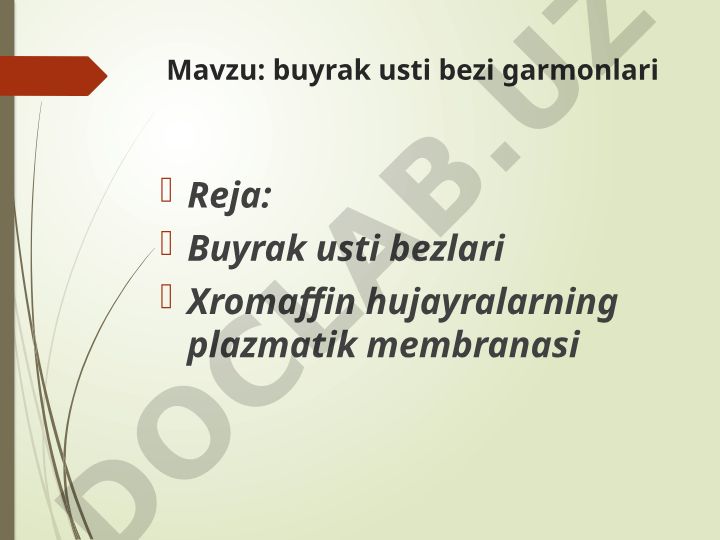 Mavzu: buyrak usti bezi garmonlari

Reja:
Buyrak usti bezlari
Xromaffin hujayralarning plazmatik membranasi

DOCLAB.UZ